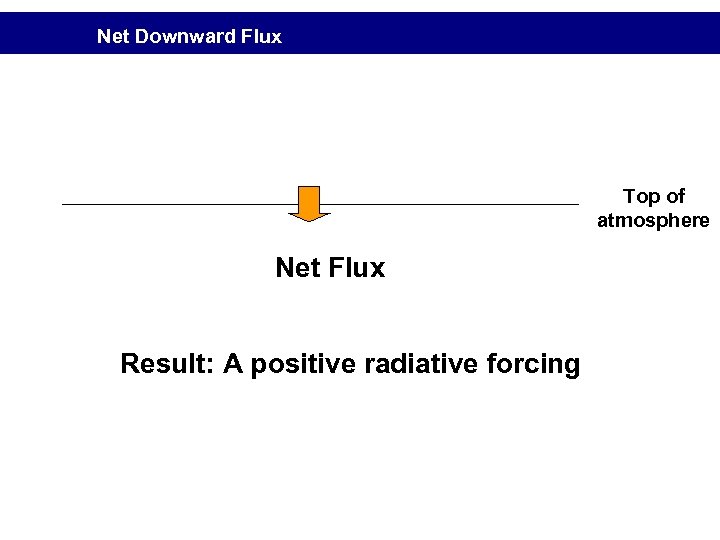 Net Downward Flux

Top of atmosphere

Net Flux

Result: A positive radiative forcing